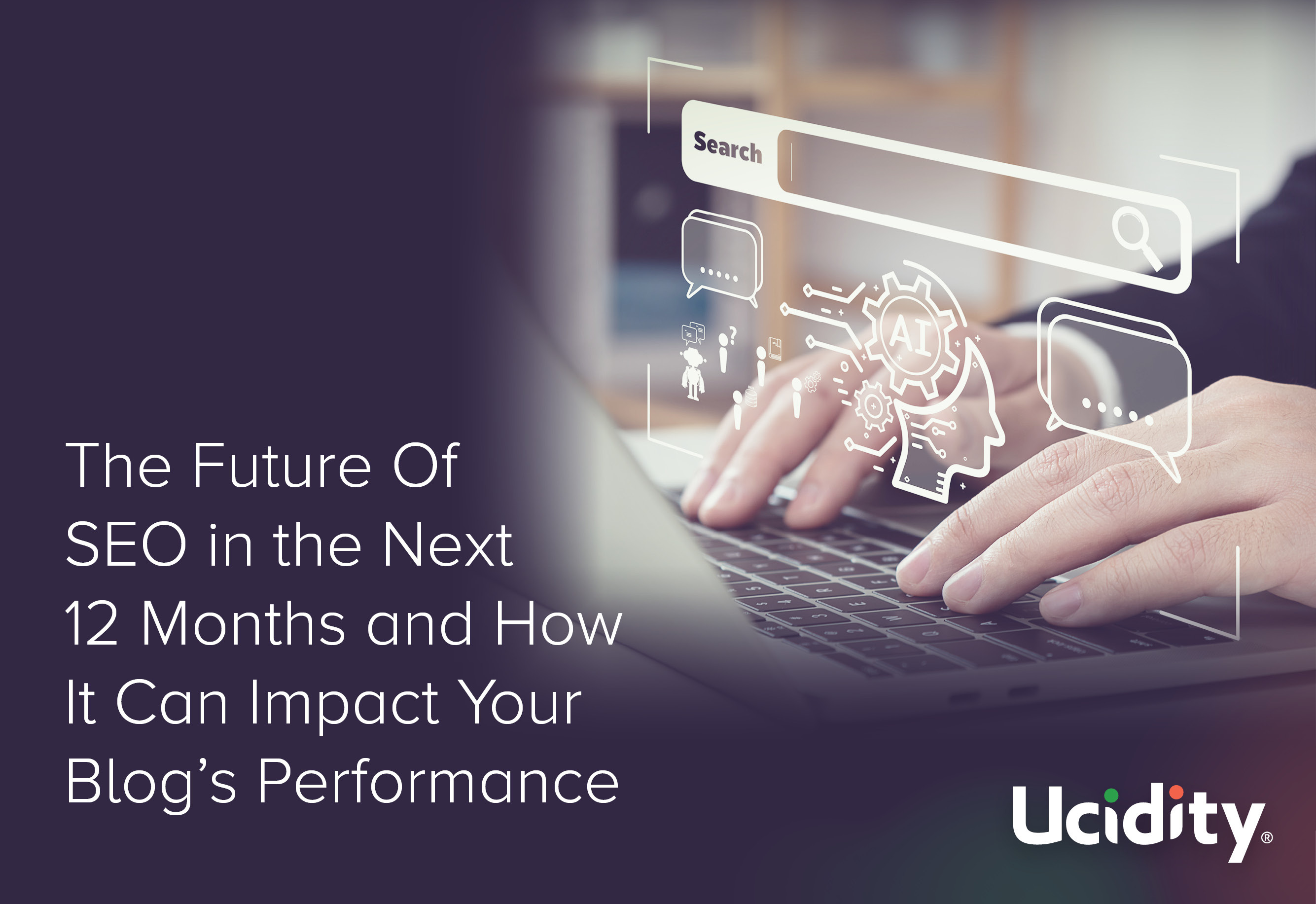 Search

AI

The Future Of SEO in the Next 12 Months and How It Can Impact Your Blog's Performance

Ucidity®